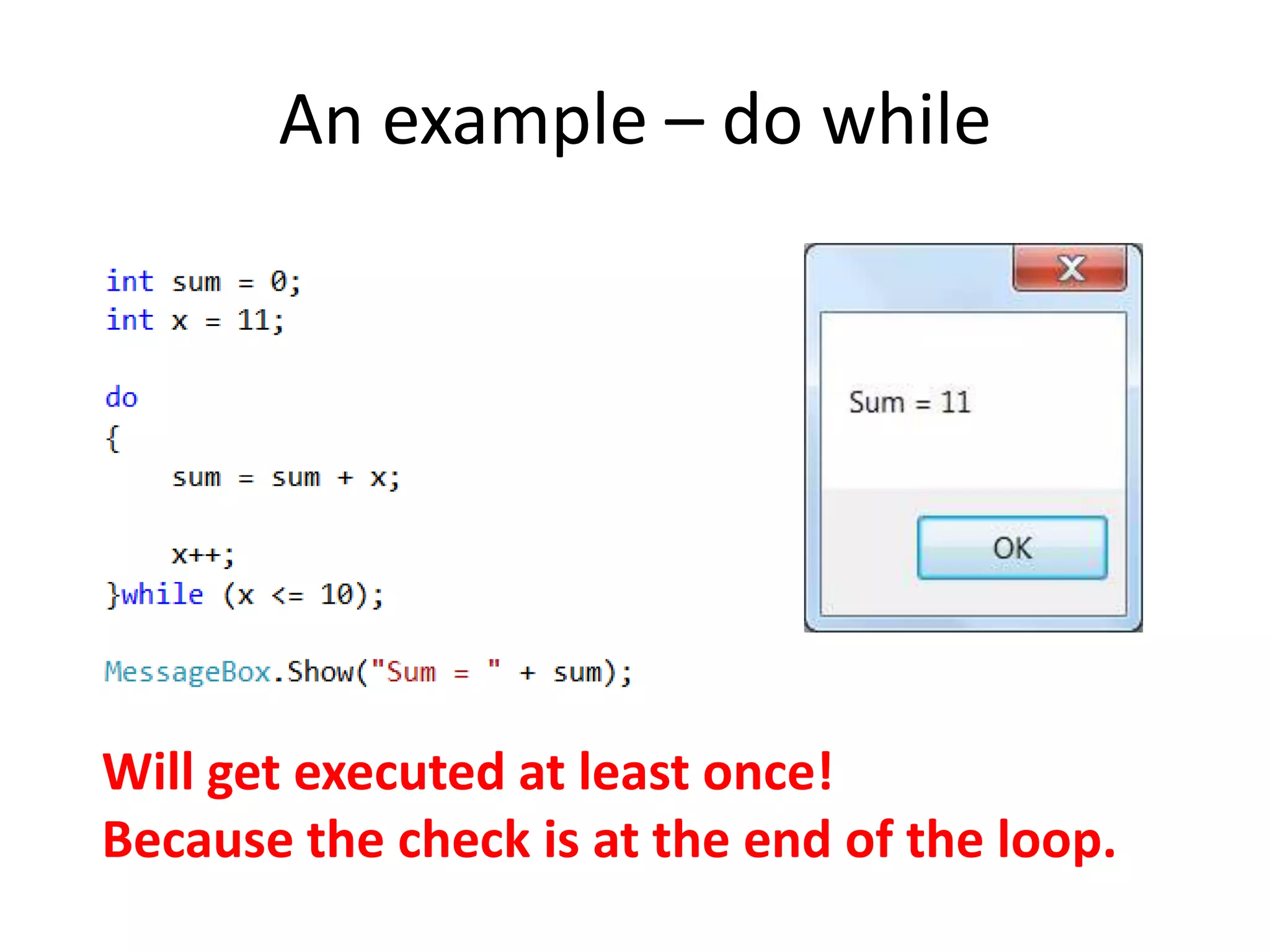 An example – do while

int sum = 0;
int x = 11;

do
{
    sum = sum + x;

    x++;
}while (x <= 10);

MessageBox.Show("Sum = " + sum);

X

Sum = 11

OK

Will get executed at least once!
Because the check is at the end of the loop.